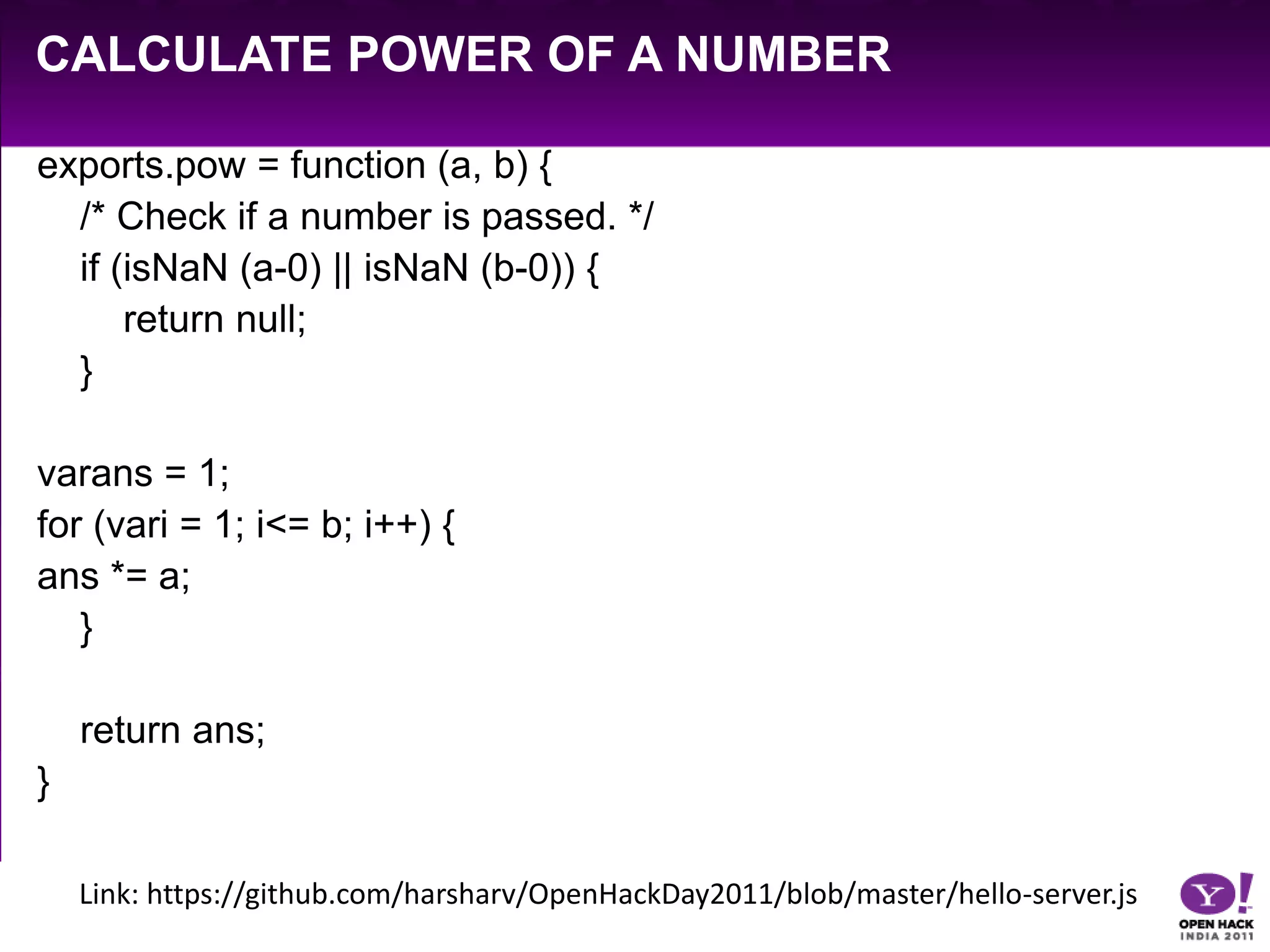 CALCULATE POWER OF A NUMBER

exports.pow = function (a, b) {
/* Check if a number is passed. */
if (isNaN (a-0) || isNaN (b-0)) {
return null;
}

varans = 1;
for (vari = 1; i<= b; i++) {
ans *= a;
}

return ans;
}

Link: https://github.com/harsharv/OpenHackDay2011/blob/master/hello-server.js

Y!
OPEN HACK
INDIA 2011